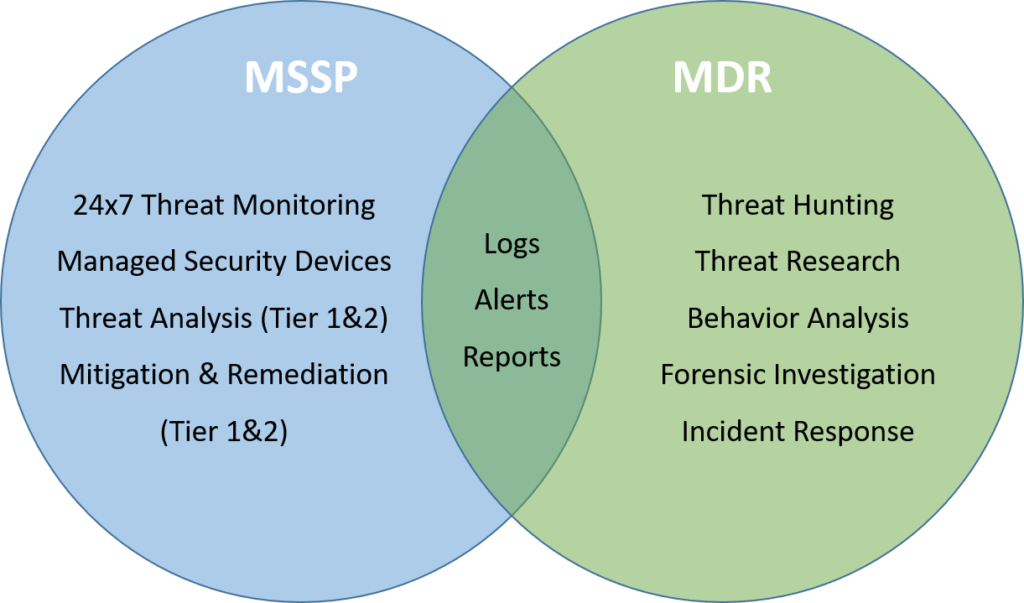 MSSP

24x7 Threat Monitoring
Managed Security Devices
Threat Analysis (Tier 1&2)
Mitigation & Remediation
(Tier 1&2)

Logs
Alerts
Reports

MDR

Threat Hunting
Threat Research
Behavior Analysis
Forensic Investigation
Incident Response